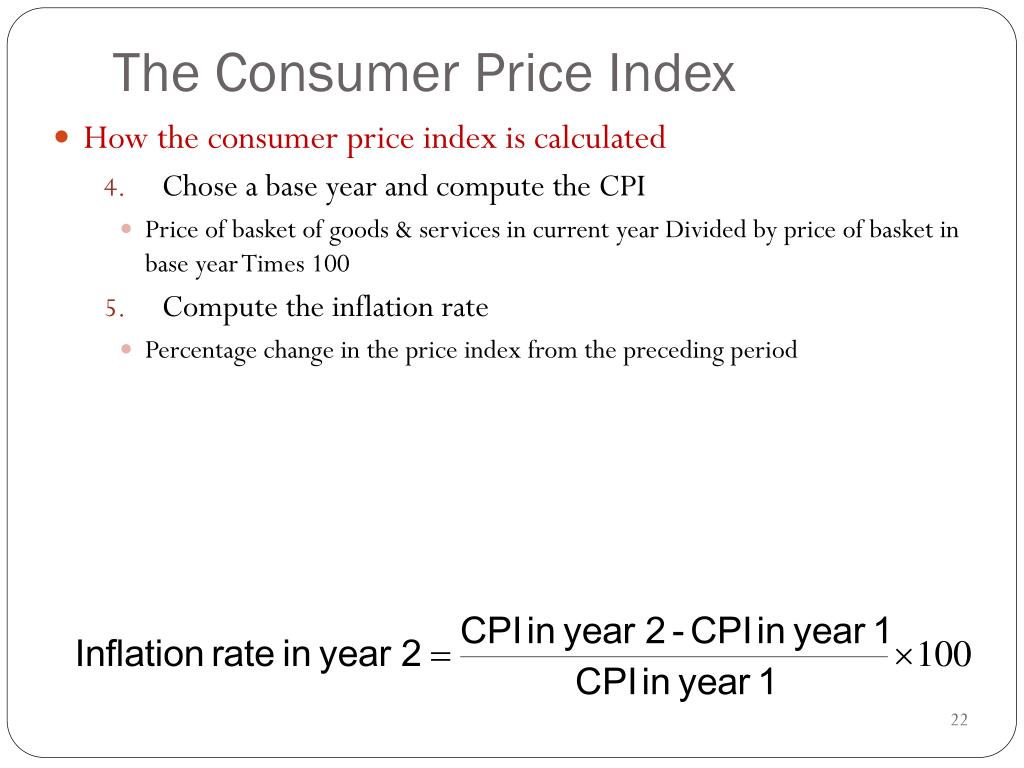 The Consumer Price Index

How the consumer price index is calculated

4. Chose a base year and compute the CPI

Price of basket of goods & services in current year Divided by price of basket in base year Times 100

5. Compute the inflation rate

Percentage change in the price index from the preceding period

$\text{Inflation rate in year 2} = \frac{\text{CPI in year 2 - CPI in year 1}}{\text{CPI in year 1}} \times 100$

22